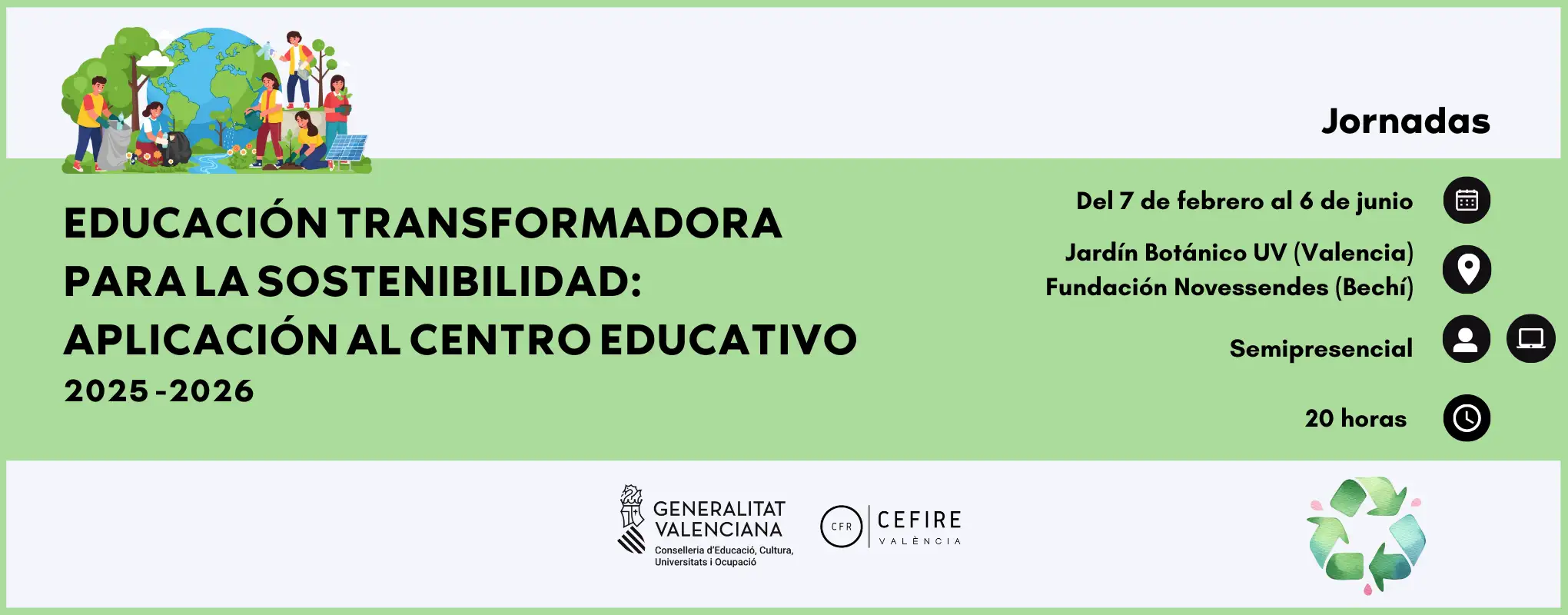 Jornadas

EDUCACIÓN TRANSFORMADORA PARA LA SOSTENIBILIDAD: APLICACIÓN AL CENTRO EDUCATIVO
2025 -2026

Del 7 de febrero al 6 de junio

Jardín Botánico UV (Valencia)
Fundación Novessendes (Bechí)

Semipresencial

20 horas

GENERALITAT VALENCIANA
Conselleria d'Educació, Cultura, Universitats i Ocupació

CFR CEFIRE VALÈNCIA